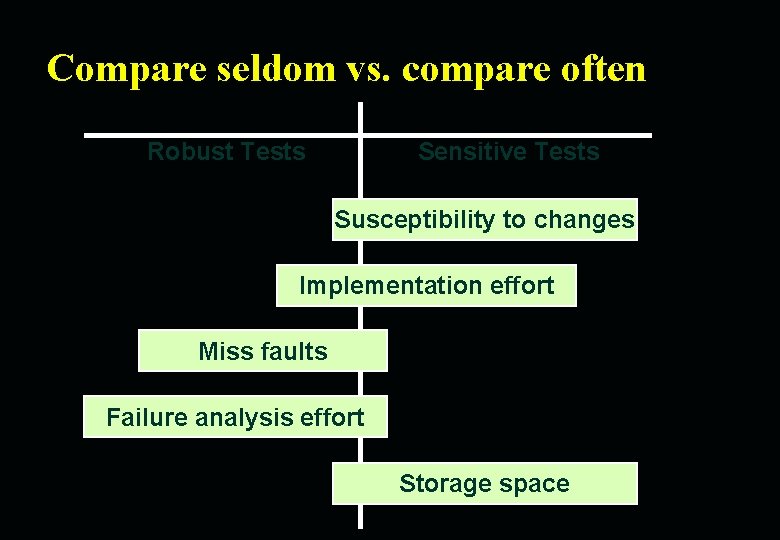 Compare seldom vs. compare often

Robust Tests

Sensitive Tests

Susceptibility to changes

Implementation effort

Miss faults

Failure analysis effort

Storage space